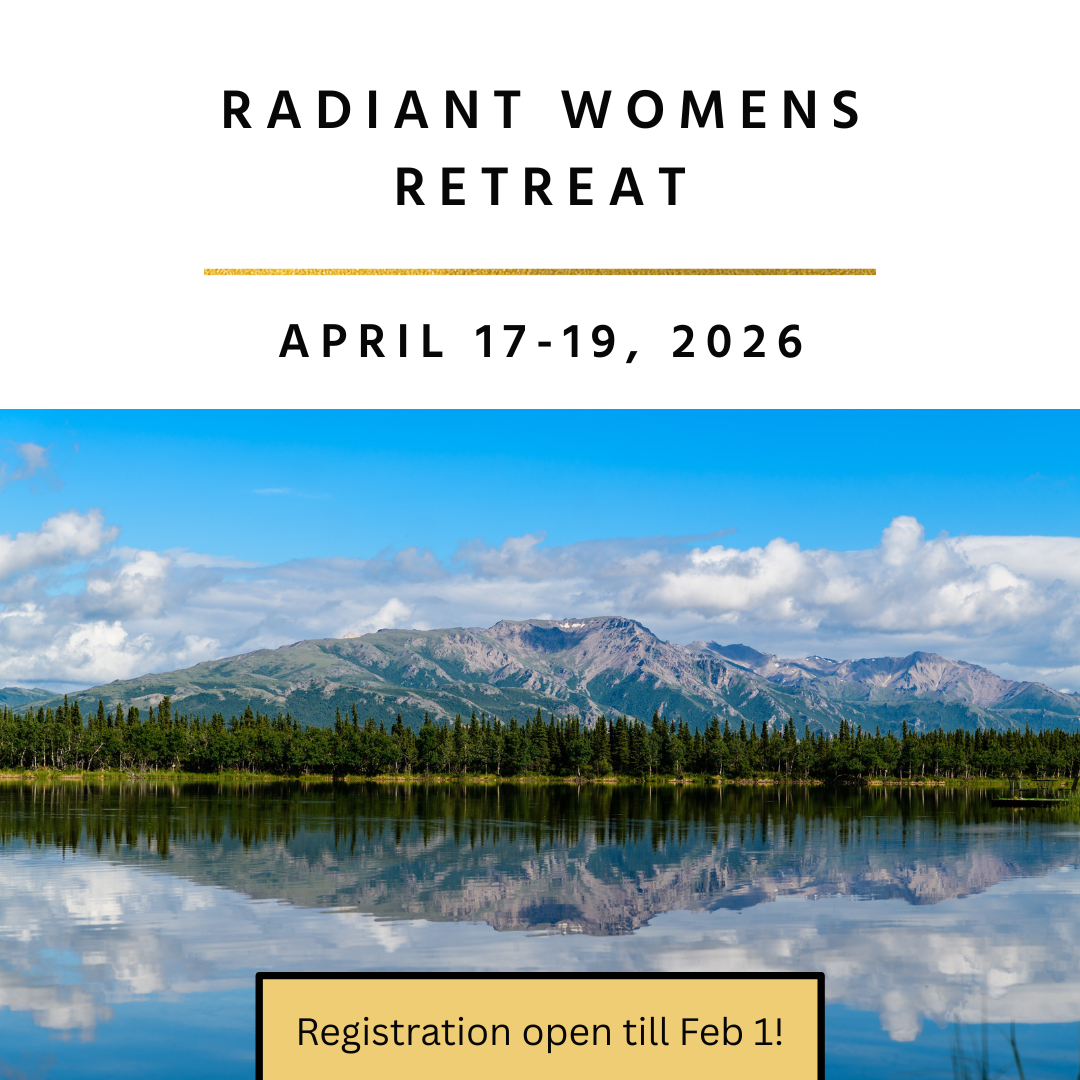 RADIANT WOMENS RETREAT

APRIL 17-19, 2026

Registration open till Feb 1!